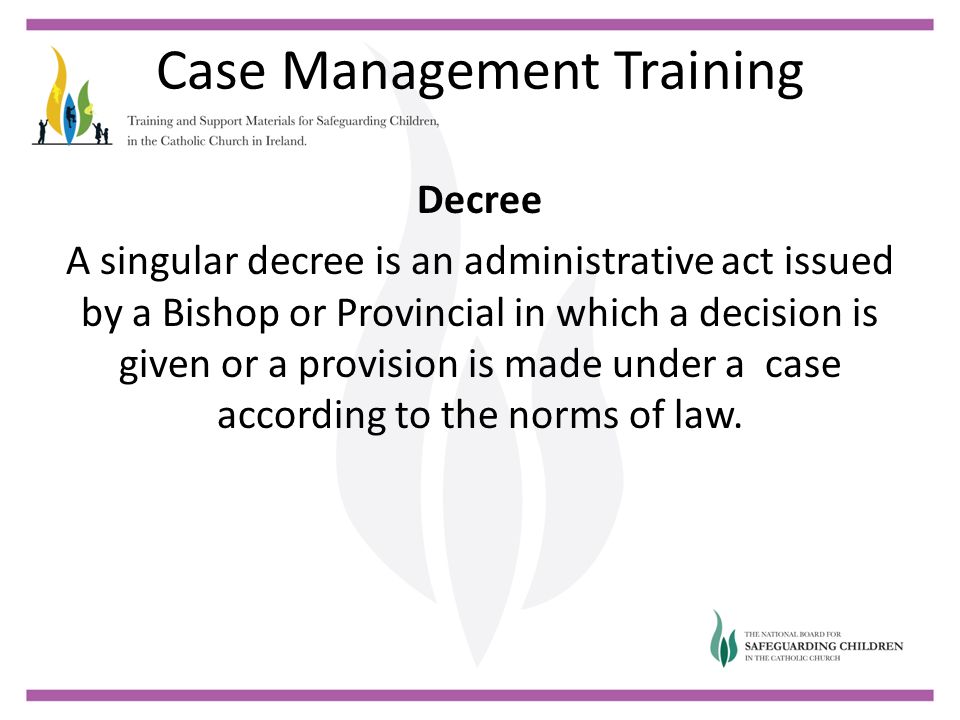 Case Management Training

Training and Support Materials for Safeguarding Children, in the Catholic Church in Ireland.

Decree

A singular decree is an administrative act issued by a Bishop or Provincial in which a decision is given or a provision is made under a case according to the norms of law.

THE NATIONAL BOARD FOR
SAFEGUARDING CHILDREN
IN THE CATHOLIC CHURCH